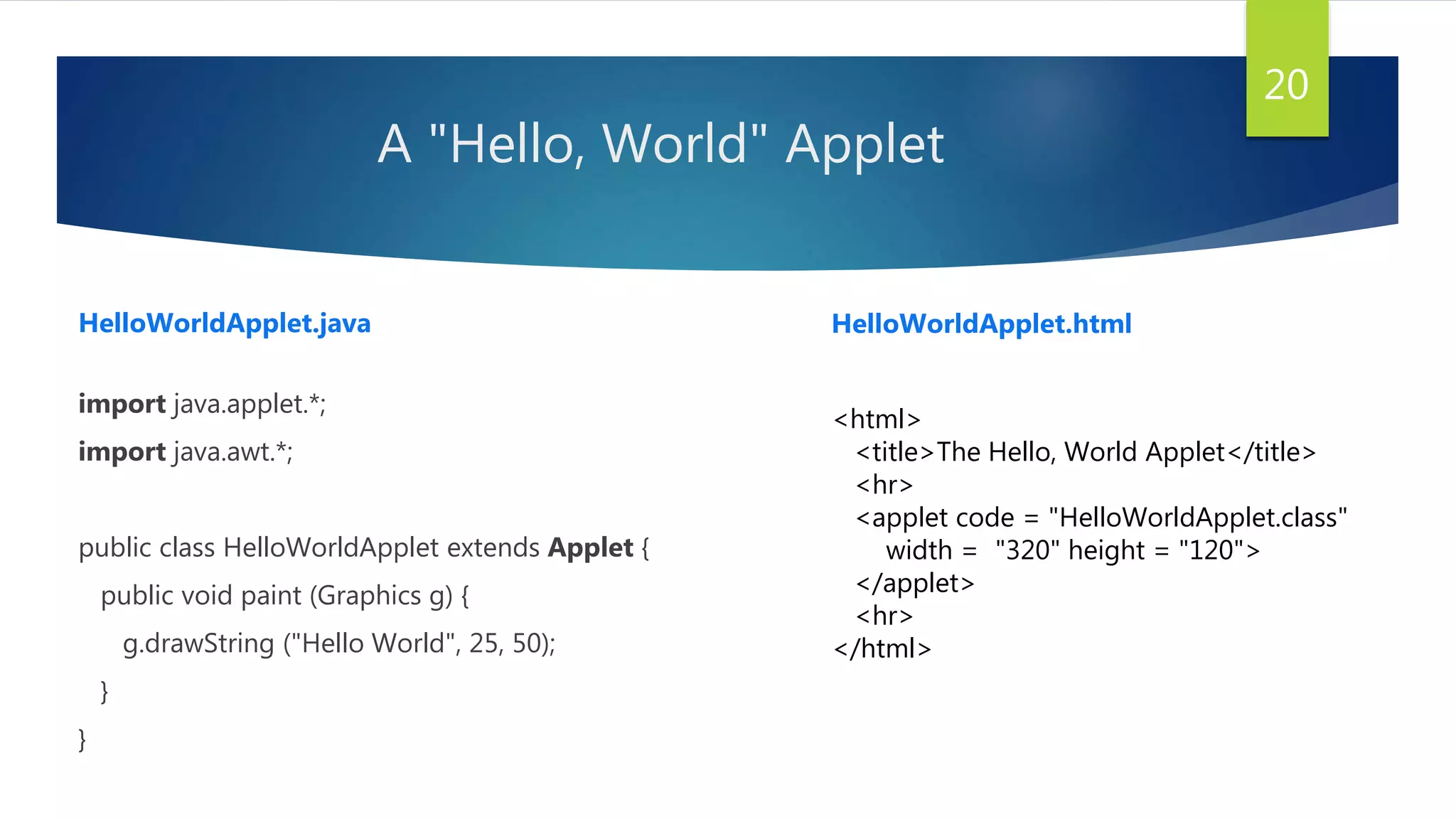 20

A "Hello, World" Applet

HelloWorldApplet.java

import java.applet.*;

import java.awt.*;

public class HelloWorldApplet extends Applet {

public void paint (Graphics g) {

g.drawString ("Hello World", 25, 50);

}

}

HelloWorldApplet.html

<html>
<title>The Hello, World Applet</title>
<hr>
<applet code = "HelloWorldApplet.class"
width = "320" height = "120">
</applet>
<hr>
</html>